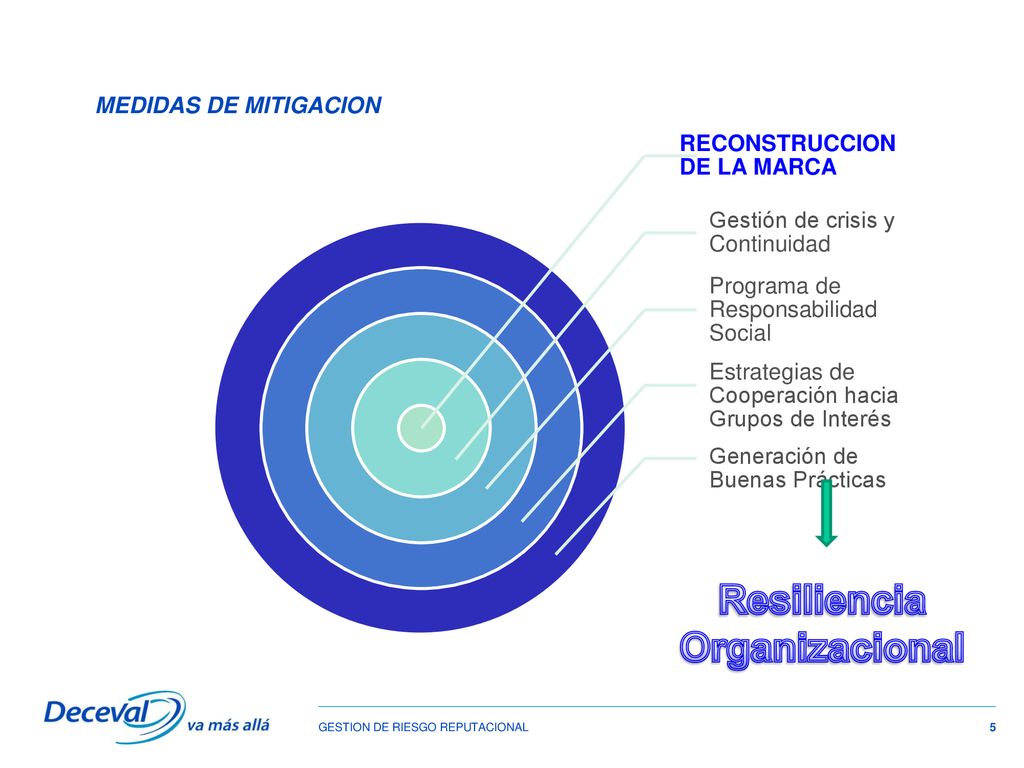 MEDIDAS DE MITIGACION

RECONSTRUCCION DE LA MARCA

Gestión de crisis y Continuidad

Programa de Responsabilidad Social

Estrategias de Cooperación hacia Grupos de Interés

Generación de Buenas Prácticas

Resiliencia Organizacional

Deceval va más allá

GESTION DE RIESGO REPUTACIONAL

5